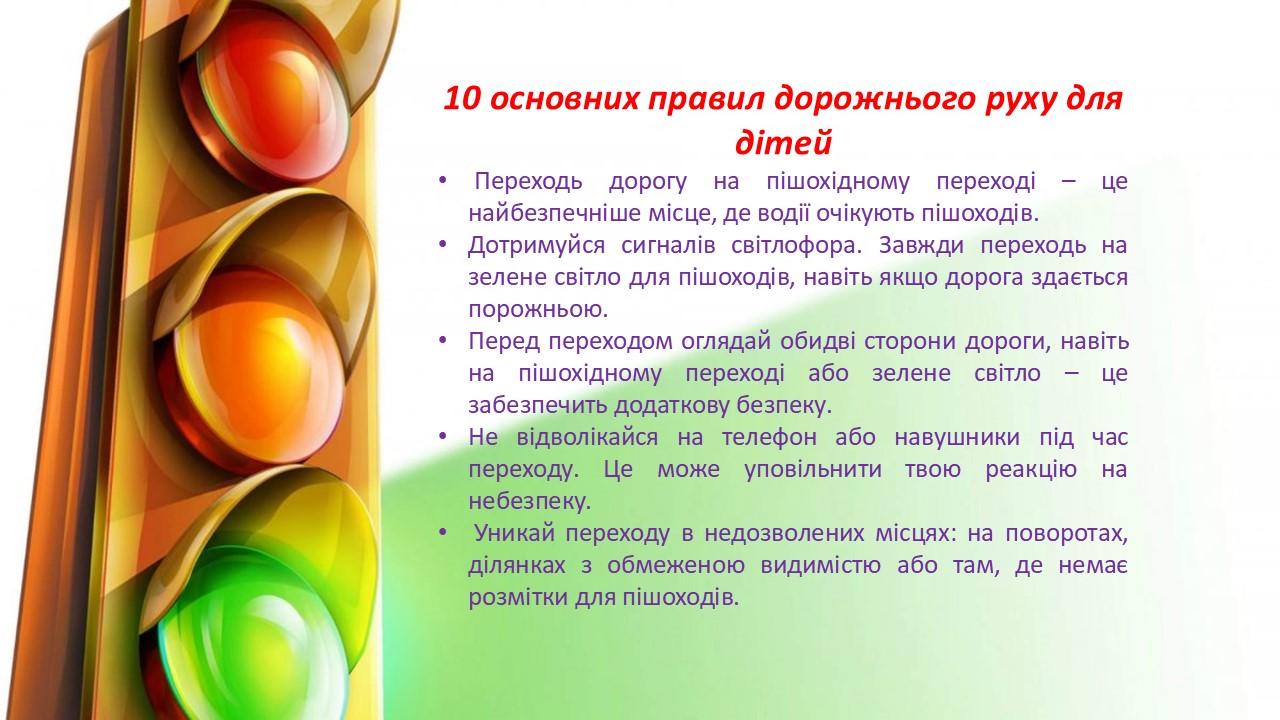 10 основних правил дорожнього руху для дітей

• Переходь дорогу на пішохідному переході – це найбезпечніше місце, де водії очікують пішоходів.
• Дотримуйся сигналів світлофора. Завжди переходь на зелене світло для пішоходів, навіть якщо дорога здається порожньою.
• Перед переходом оглядай обидві сторони дороги, навіть на пішохідному переході або зелене світло – це забезпечить додаткову безпеку.
• Не відволікайся на телефон або навушники під час переходу. Це може уповільнити твою реакцію на небезпеку.
• Уникай переходу в недозволених місцях: на поворотах, ділянках з обмеженою видимістю або там, де немає розмітки для пішоходів.